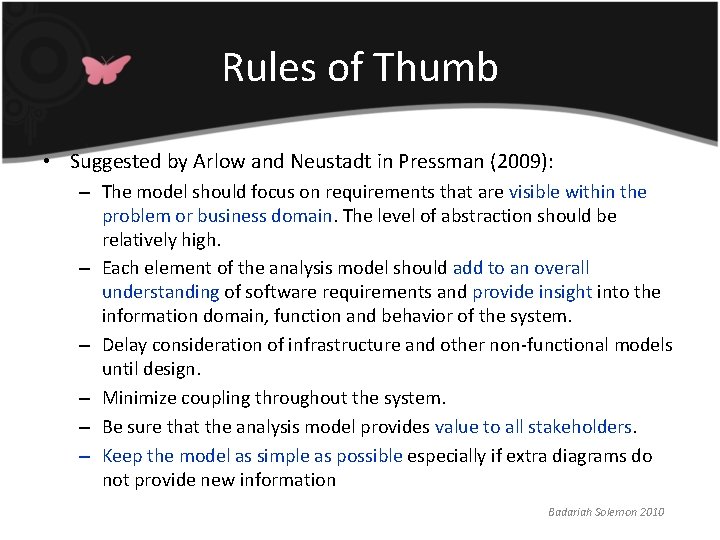 Rules of Thumb

• Suggested by Arlow and Neustadt in Pressman (2009):

– The model should focus on requirements that are visible within the problem or business domain. The level of abstraction should be relatively high.

– Each element of the analysis model should add to an overall understanding of software requirements and provide insight into the information domain, function and behavior of the system.

– Delay consideration of infrastructure and other non-functional models until design.

– Minimize coupling throughout the system.

– Be sure that the analysis model provides value to all stakeholders.

– Keep the model as simple as possible especially if extra diagrams do not provide new information

Badariah Solemon 2010